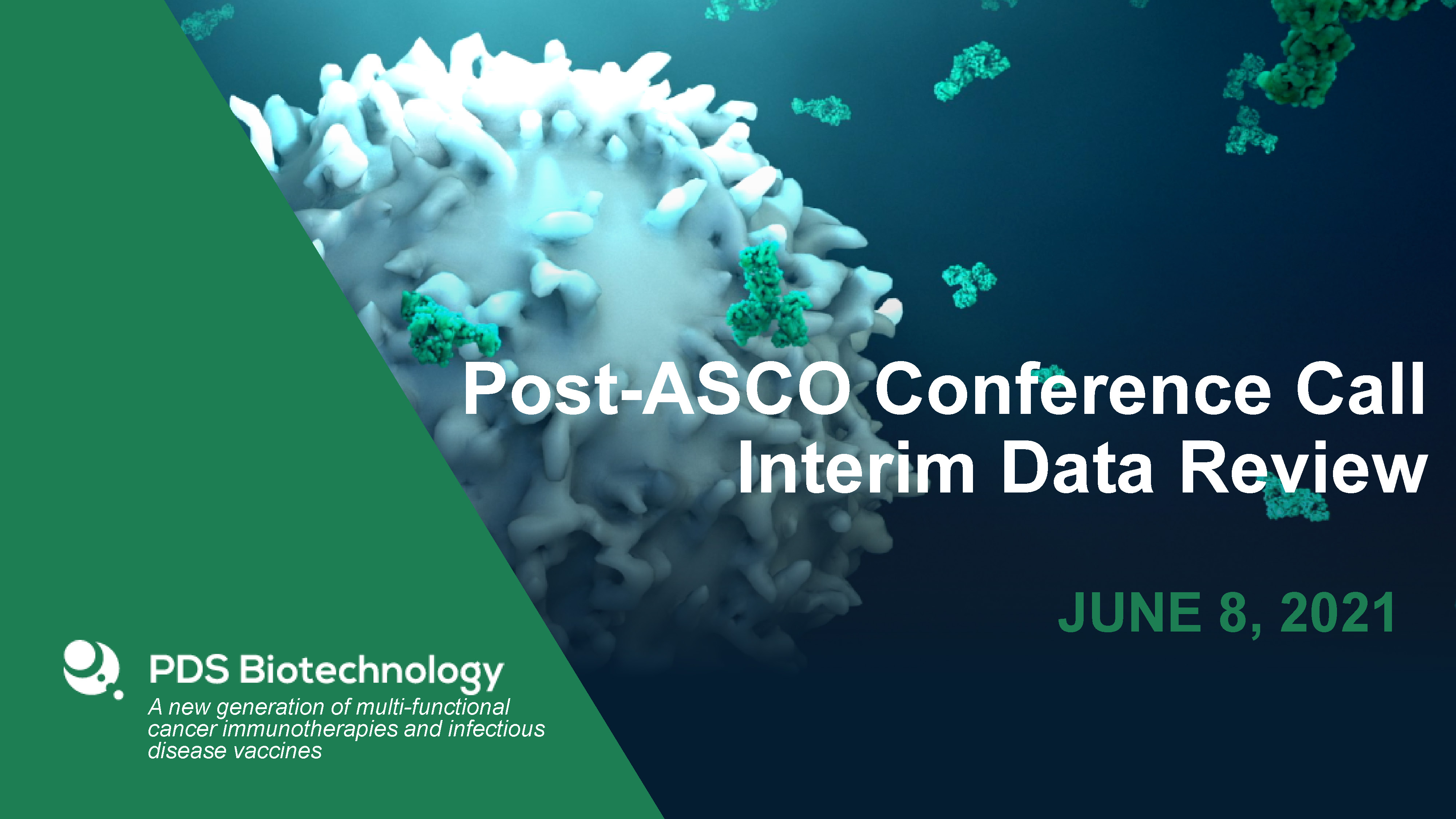 Post-ASCO Conference Call
Interim Data Review

JUNE 8, 2021

PDS Biotechnology

A new generation of multi-functional cancer immunotherapies and infectious disease vaccines